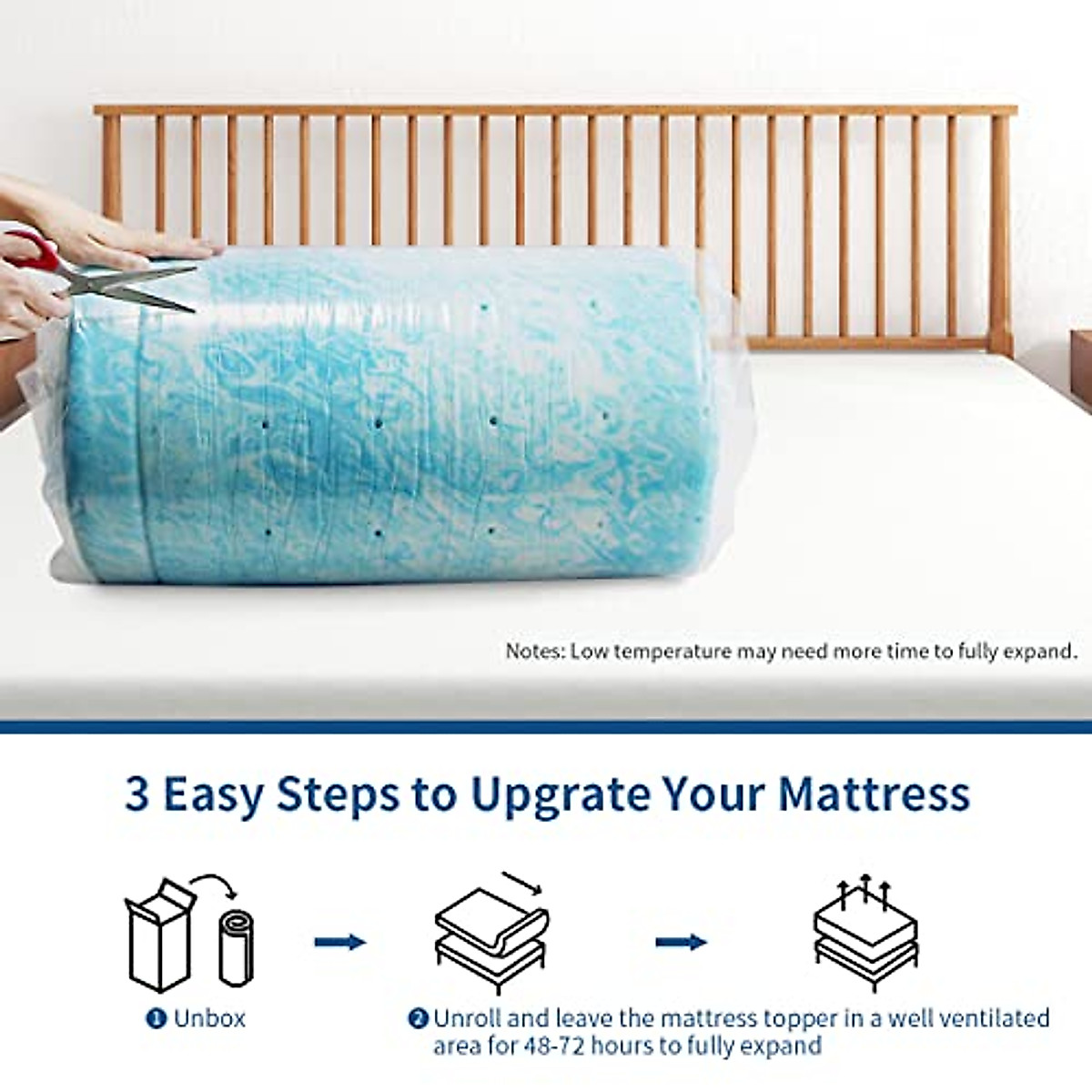 Notes: Low temperature may need more time to fully expand.

3 Easy Steps to Upgrate Your Mattress

❶ Unbox

❷ Unroll and leave the mattress topper in a well ventilated area for 48-72 hours to fully expand